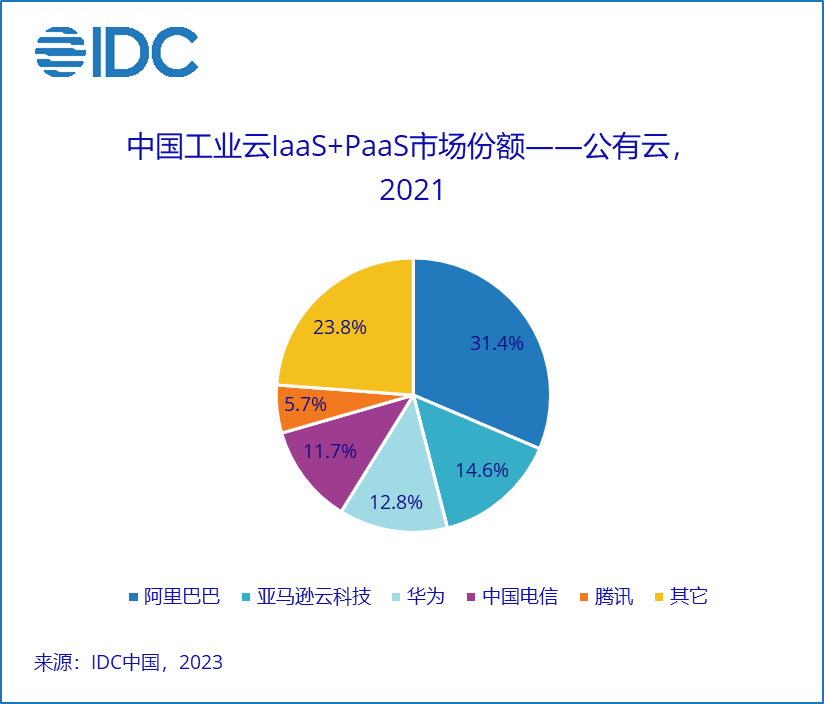 IDC

中国工业云IaaS+PaaS市场份额——公有云，2021

31.4%
14.6%
12.8%
11.7%
5.7%
23.8%

阿里巴巴 亚马逊云科技 华为 中国电信 腾讯 其它

来源：IDC中国，2023